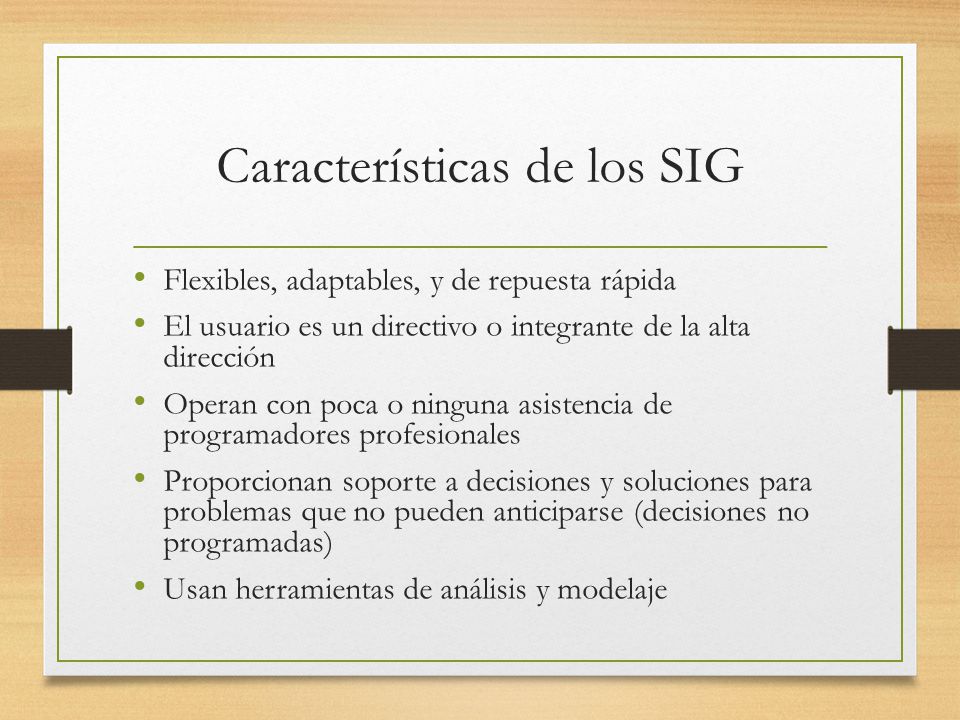 Características de los SIG

• Flexibles, adaptables, y de repuesta rápida
• El usuario es un directivo o integrante de la alta dirección
• Operan con poca o ninguna asistencia de programadores profesionales
• Proporcionan soporte a decisiones y soluciones para problemas que no pueden anticiparse (decisiones no programadas)
• Usan herramientas de análisis y modelaje